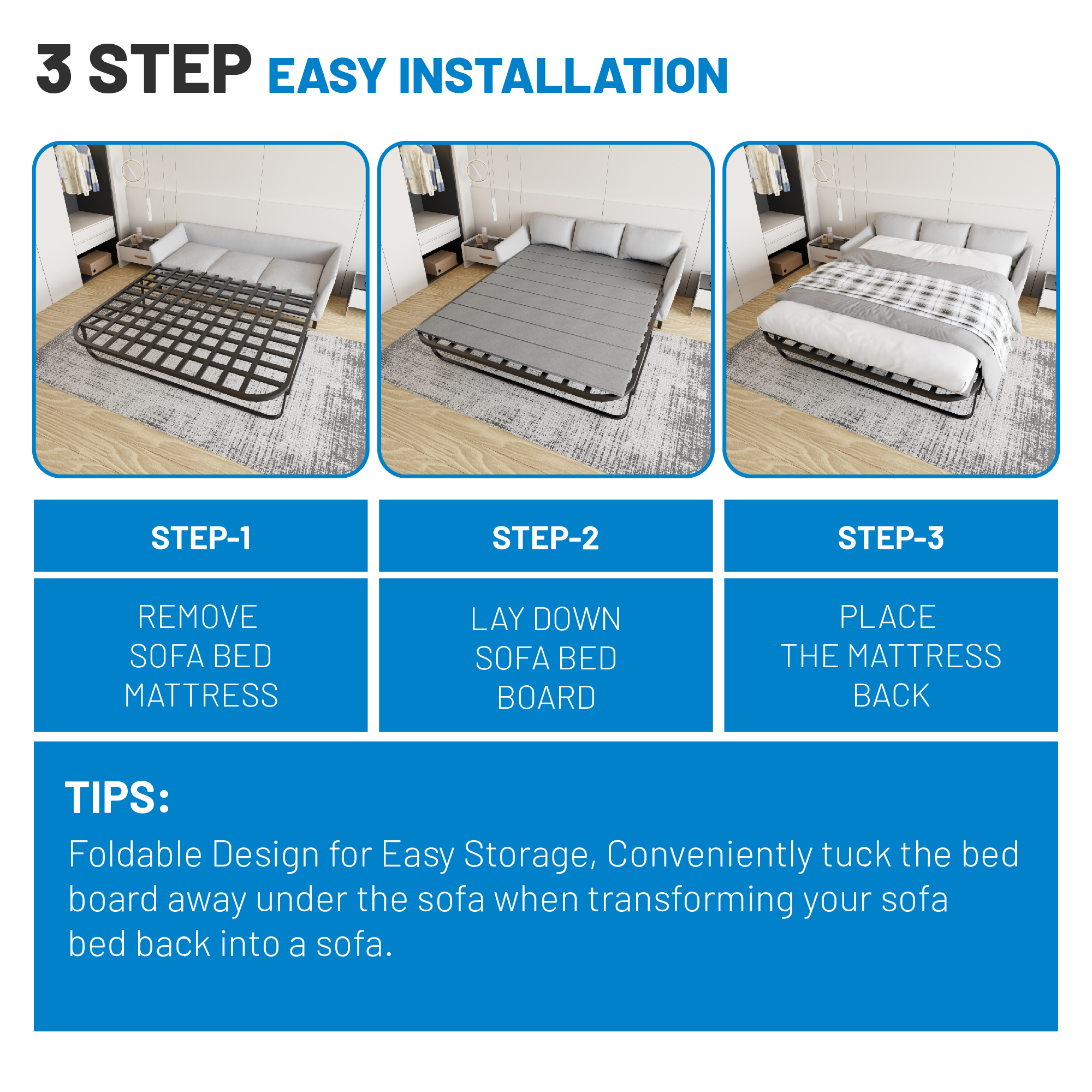 3 STEP EASY INSTALLATION

| STEP-1 | STEP-2 | STEP-3 |
|---|---|---|
| REMOVE SOFA BED MATTRESS | LAY DOWN SOFA BED BOARD | PLACE THE MATTRESS BACK |

TIPS:

Foldable Design for Easy Storage, Conveniently tuck the bed board away under the sofa when transforming your sofa bed back into a sofa.